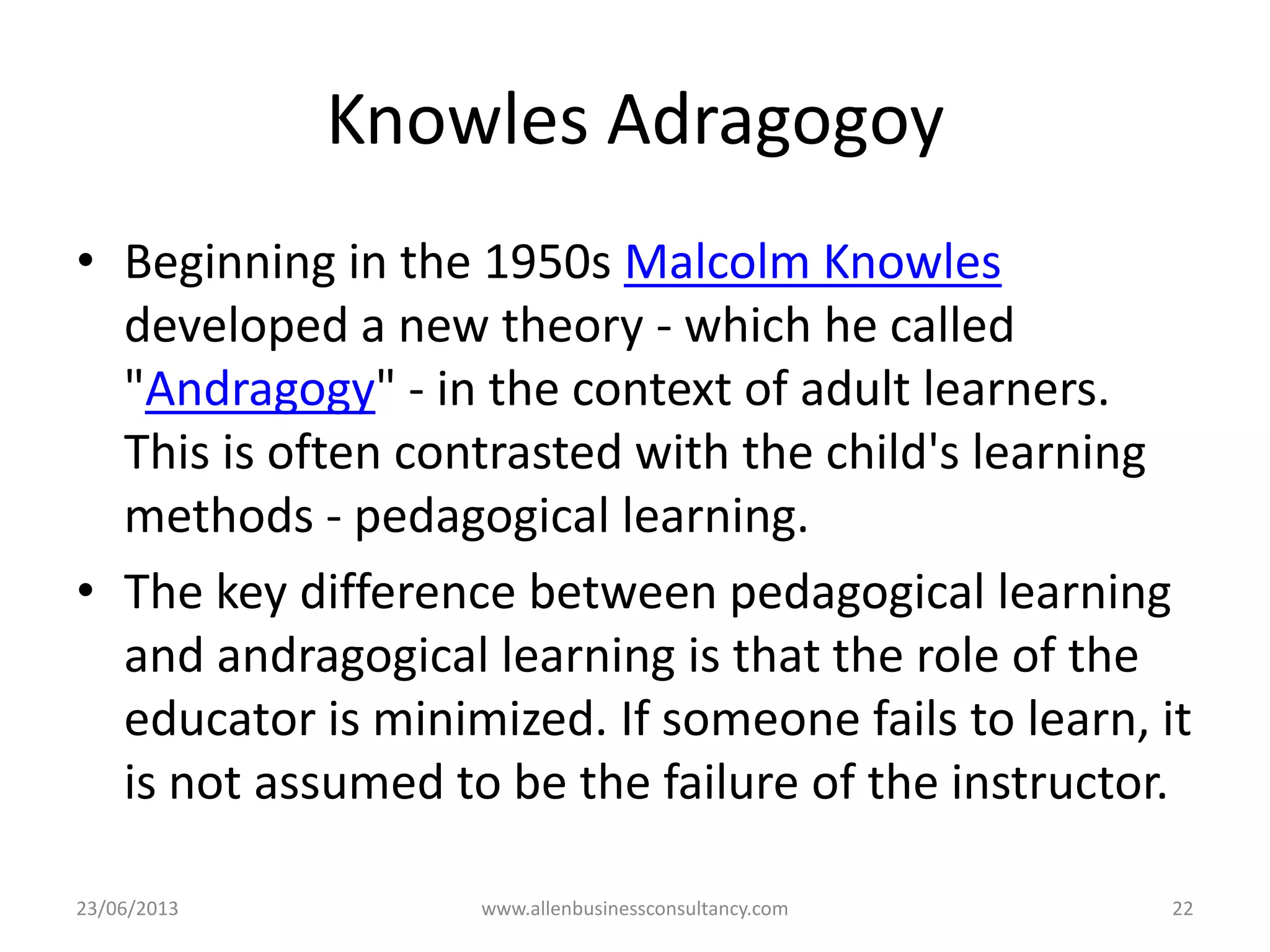 Knowles Adragogoy

• Beginning in the 1950s Malcolm Knowles developed a new theory - which he called "Andragogy" - in the context of adult learners. This is often contrasted with the child's learning methods - pedagogical learning.

• The key difference between pedagogical learning and andragogical learning is that the role of the educator is minimized. If someone fails to learn, it is not assumed to be the failure of the instructor.

23/06/2013 www.allenbusinessconsultancy.com 22